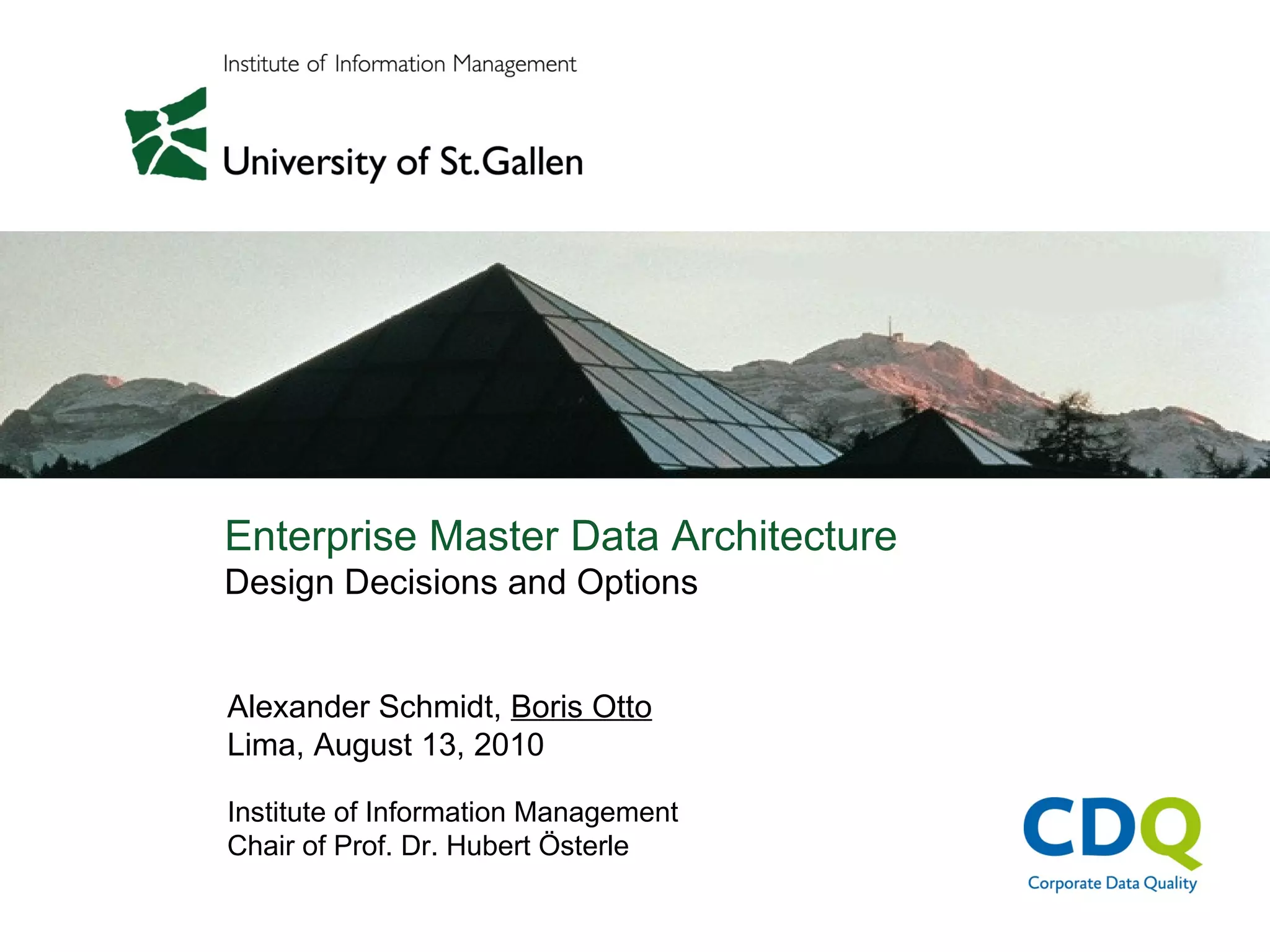 Institute of Information Management

University of St.Gallen

Enterprise Master Data Architecture
Design Decisions and Options

Alexander Schmidt, Boris Otto
Lima, August 13, 2010

Institute of Information Management
Chair of Prof. Dr. Hubert Österle

CDQ
Corporate Data Quality